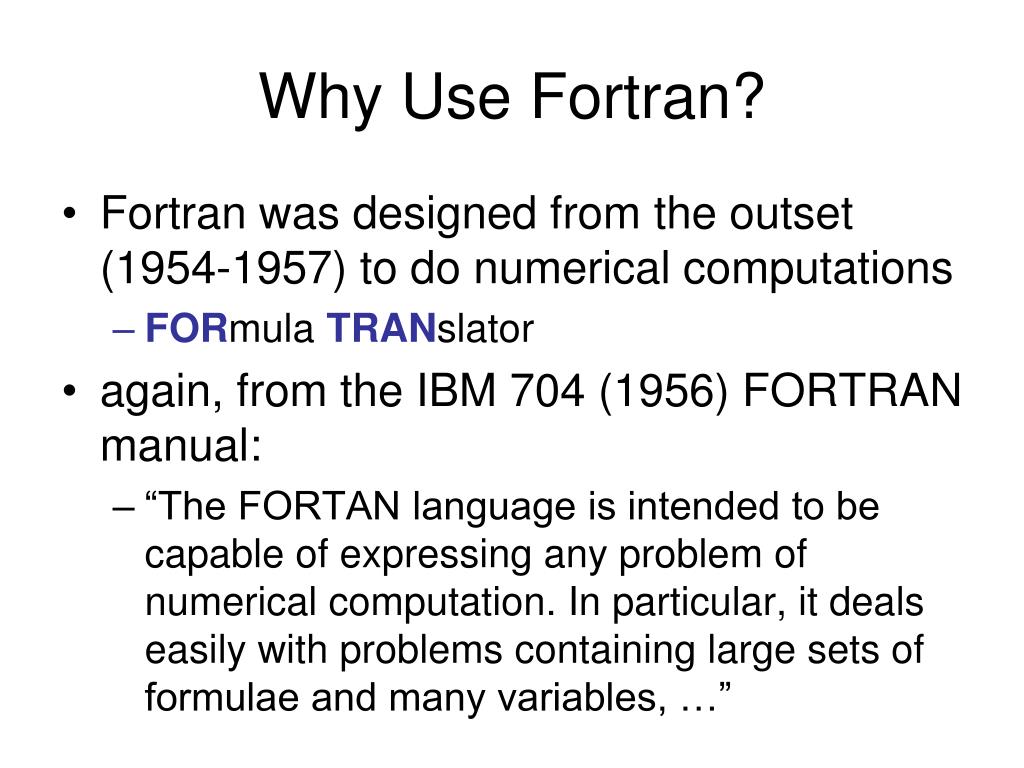 Why Use Fortran?

• Fortran was designed from the outset (1954-1957) to do numerical computations
– FORmula TRANslator
• again, from the IBM 704 (1956) FORTRAN manual:
– “The FORTAN language is intended to be capable of expressing any problem of numerical computation. In particular, it deals easily with problems containing large sets of formulae and many variables, …”